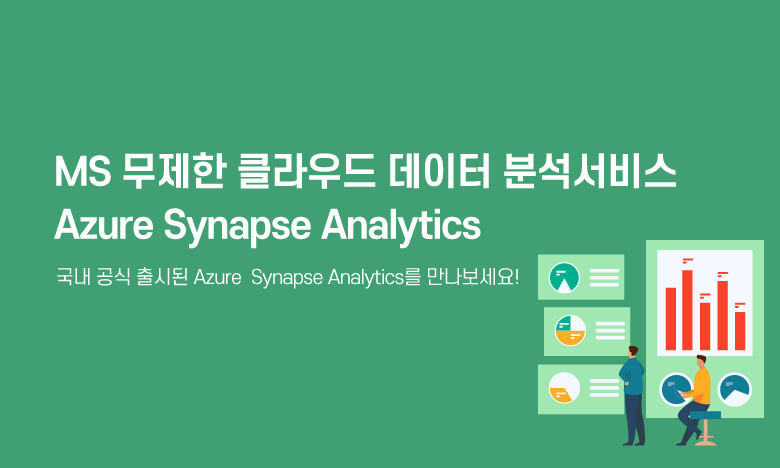 MS 무제한 클라우드 데이터 분석서비스
Azure Synapse Analytics

국내 공식 출시된 Azure Synapse Analytics를 만나보세요!